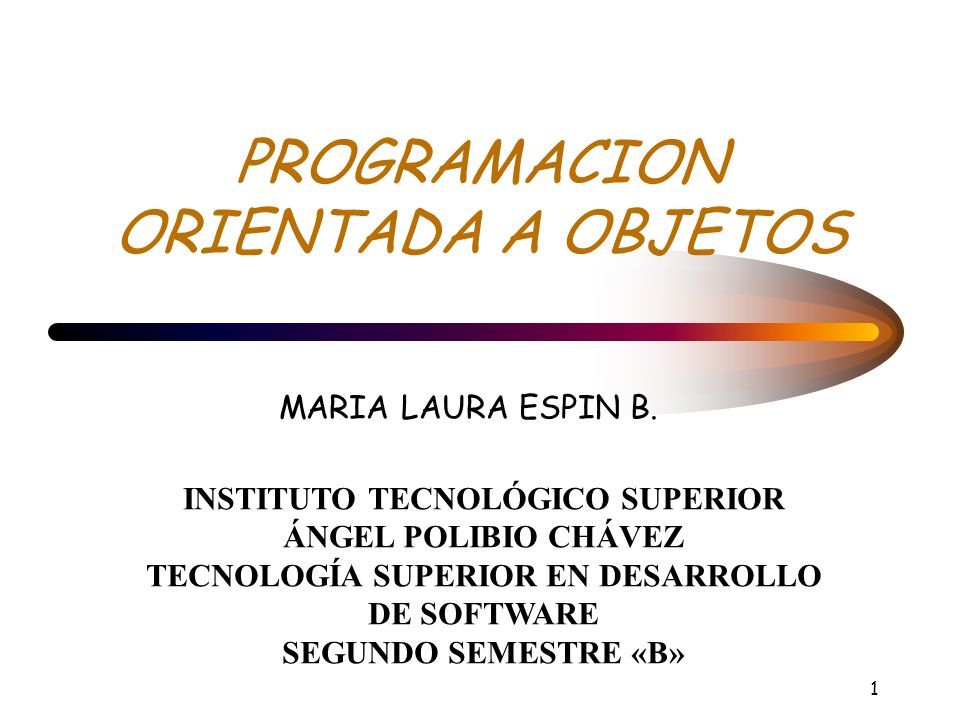 PROGRAMACION ORIENTADA A OBJETOS

MARIA LAURA ESPIN B.

INSTITUTO TECNOLÓGICO SUPERIOR ÁNGEL POLIBIO CHÁVEZ
TECNOLOGÍA SUPERIOR EN DESARROLLO DE SOFTWARE
SEGUNDO SEMESTRE «B»

1